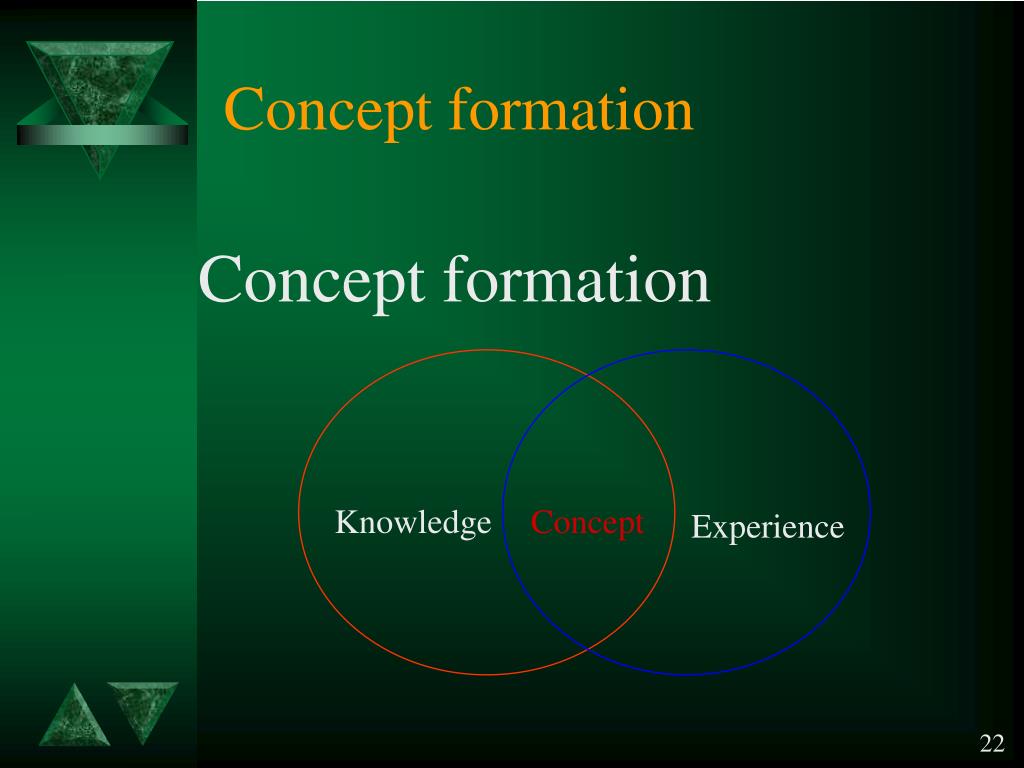 Concept formation

Concept formation

Knowledge

Concept

Experience

22